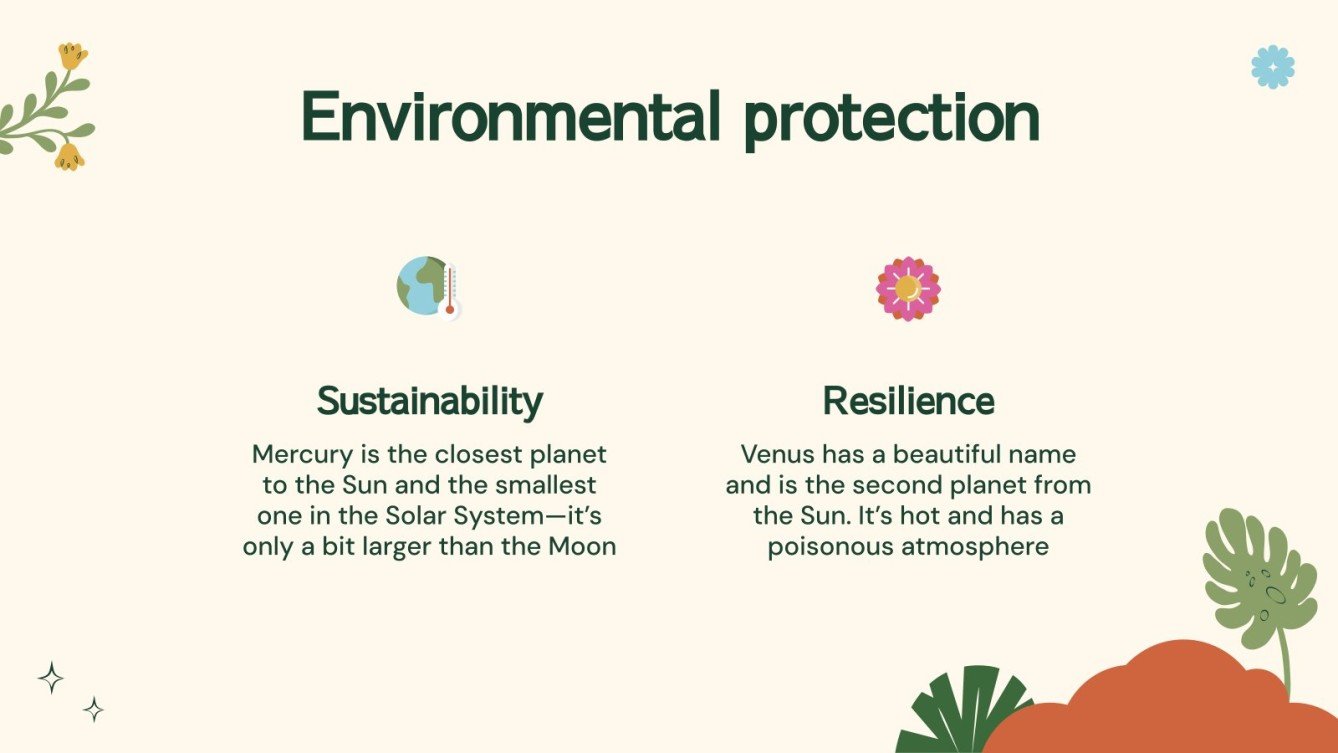 Environmental protection

Sustainability

Mercury is the closest planet to the Sun and the smallest one in the Solar System—it's only a bit larger than the Moon

Resilience

Venus has a beautiful name and is the second planet from the Sun. It's hot and has a poisonous atmosphere